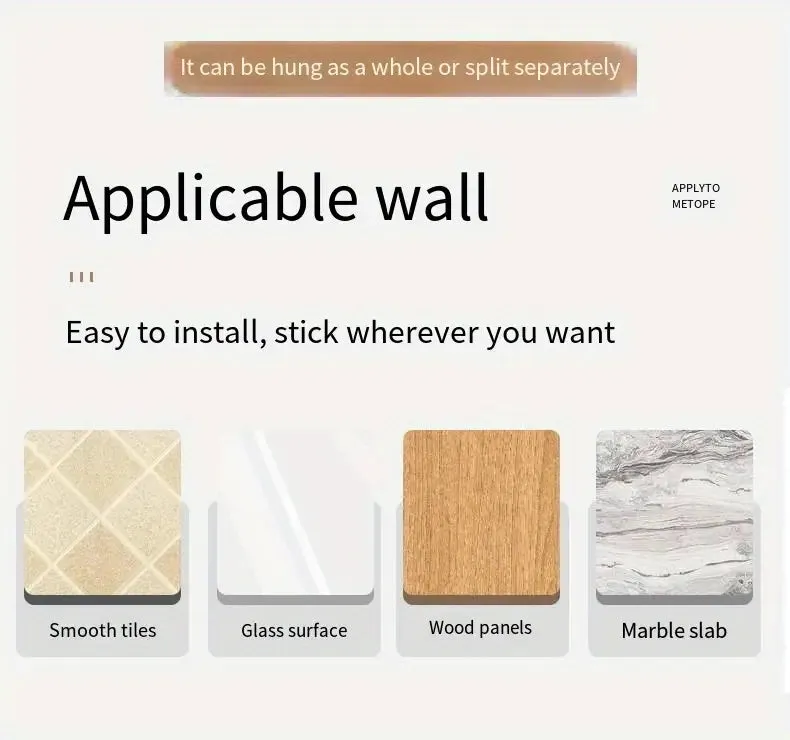 It can be hung as a whole or split separately

Applicable wall

APPLYTO
METOPE

Easy to install, stick wherever you want

Smooth tiles

Glass surface

Wood panels

Marble slab